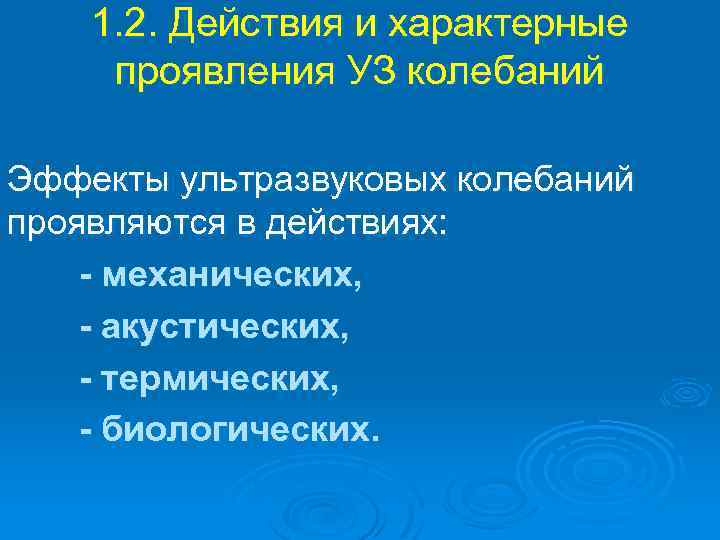 1.2. Действия и характерные проявления УЗ колебаний

Эффекты ультразвуковых колебаний проявляются в действиях:

- механических,

- акустических,

- термических,

- биологических.